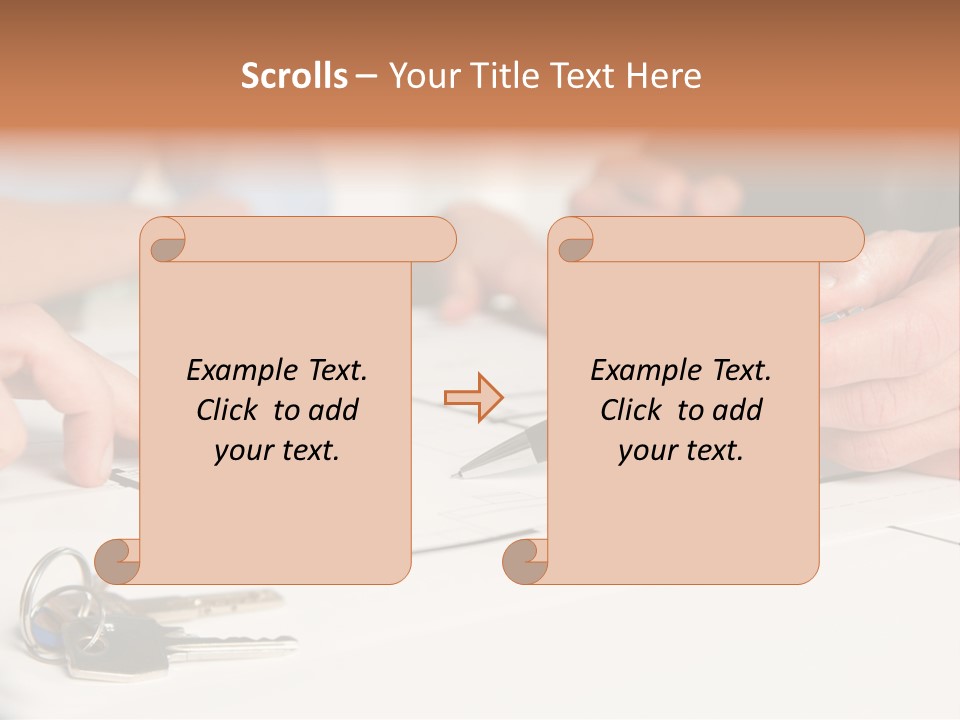 Scrolls – Your Title Text Here

Example Text. Click to add your text.

Example Text. Click to add your text.